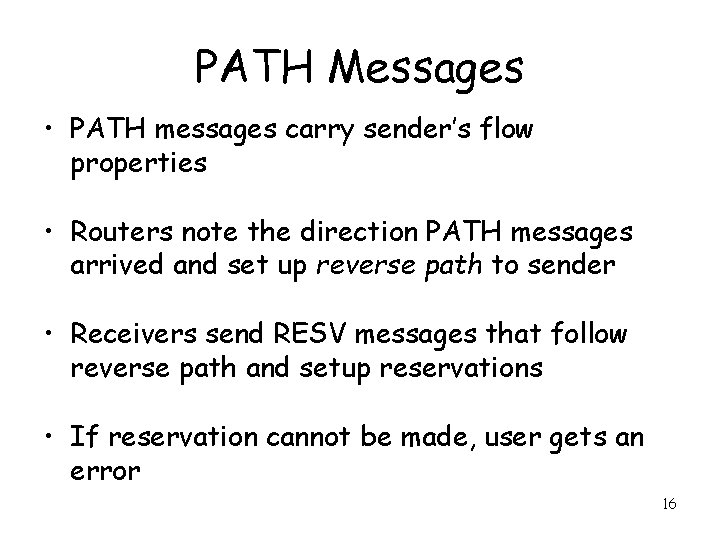 PATH Messages

• PATH messages carry sender's flow properties

• Routers note the direction PATH messages arrived and set up reverse path to sender

• Receivers send RESV messages that follow reverse path and setup reservations

• If reservation cannot be made, user gets an error

16